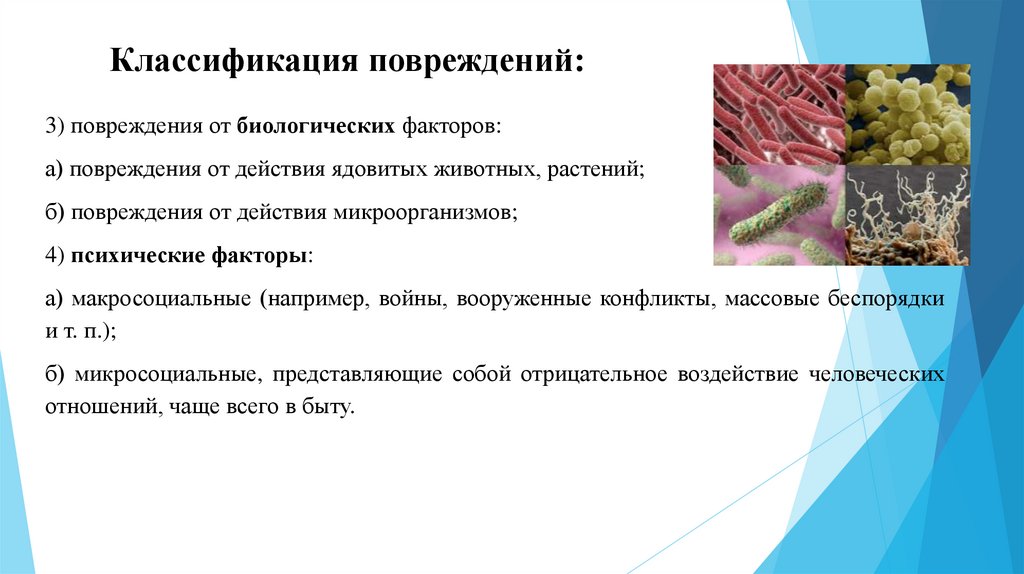 Классификация повреждений:

3) повреждения от биологических факторов:

а) повреждения от действия ядовитых животных, растений;

б) повреждения от действия микроорганизмов;

4) психические факторы:

а) макросоциальные (например, войны, вооруженные конфликты, массовые беспорядки и т. п.);

б) микросоциальные, представляющие собой отрицательное воздействие человеческих отношений, чаще всего в быту.